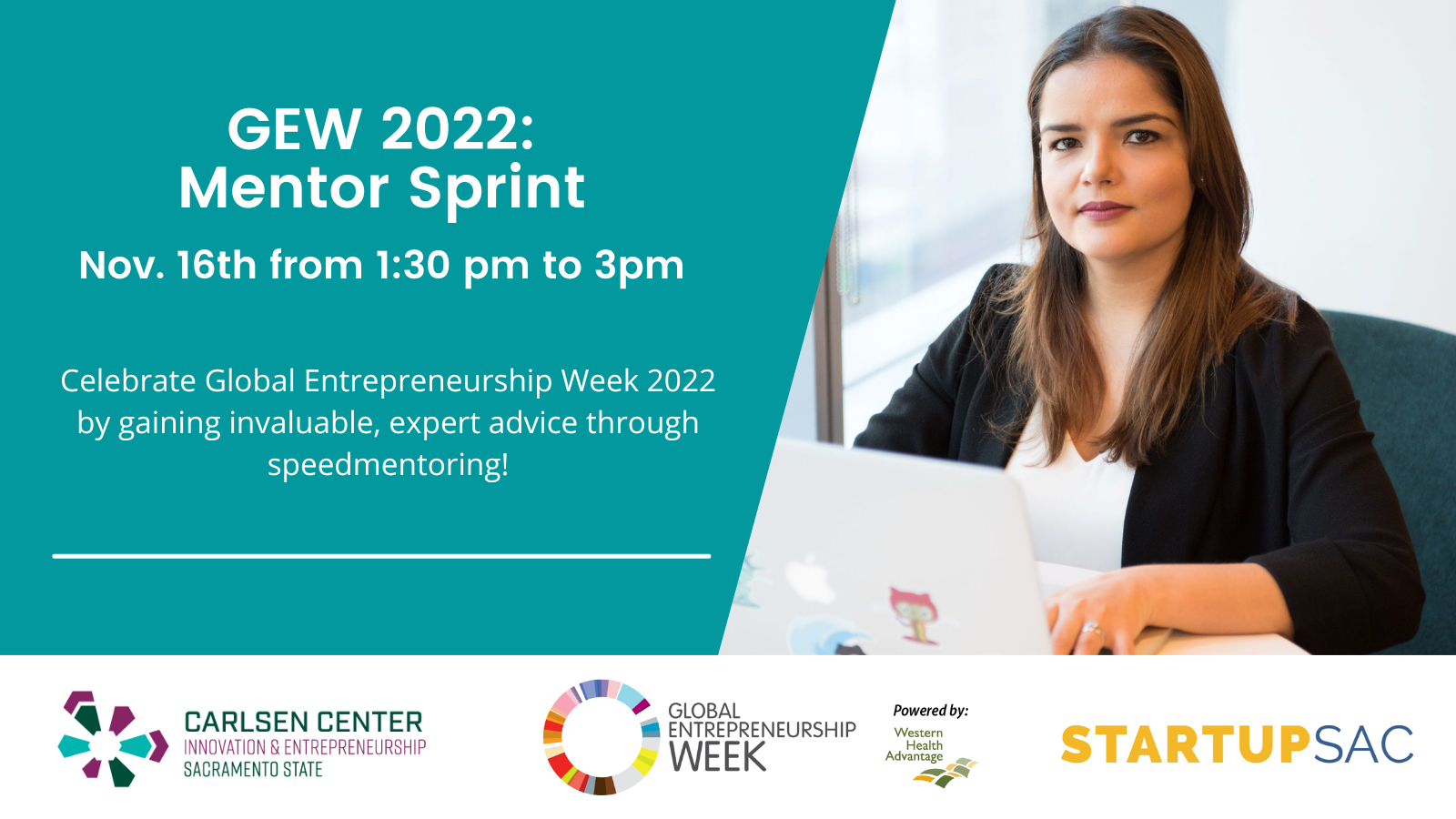 GEW 2022:
Mentor Sprint

Nov. 16th from 1:30 pm to 3pm

Celebrate Global Entrepreneurship Week 2022 by gaining invaluable, expert advice through speedmentoring!

CARLSEN CENTER
INNOVATION & ENTREPRENEURSHIP
SACRAMENTO STATE

GLOBAL
ENTREPRENEURSHIP
WEEK

Powered by:
Western
Health
Advantage

STARTUPSAC